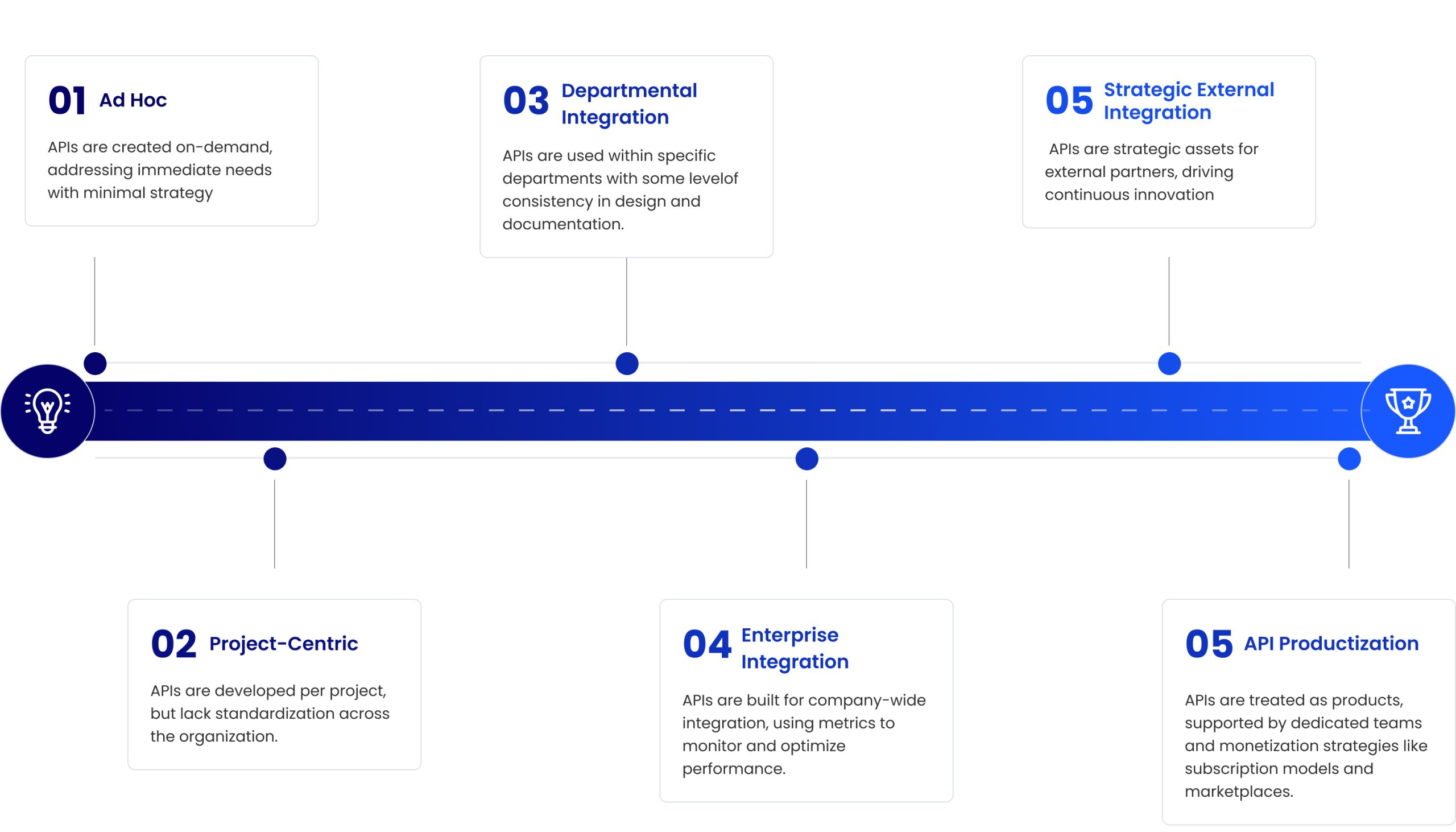 01 Ad Hoc

APIs are created on-demand, addressing immediate needs with minimal strategy

03 Departmental Integration

APIs are used within specific departments with some levelof consistency in design and documentation.

05 Strategic External Integration

APIs are strategic assets for external partners, driving continuous innovation

02 Project-Centric

APIs are developed per project, but lack standardization across the organization.

04 Enterprise Integration

APIs are built for company-wide integration, using metrics to monitor and optimize performance.

05 API Productization

APIs are treated as products, supported by dedicated teams and monetization strategies like subscription models and marketplaces.